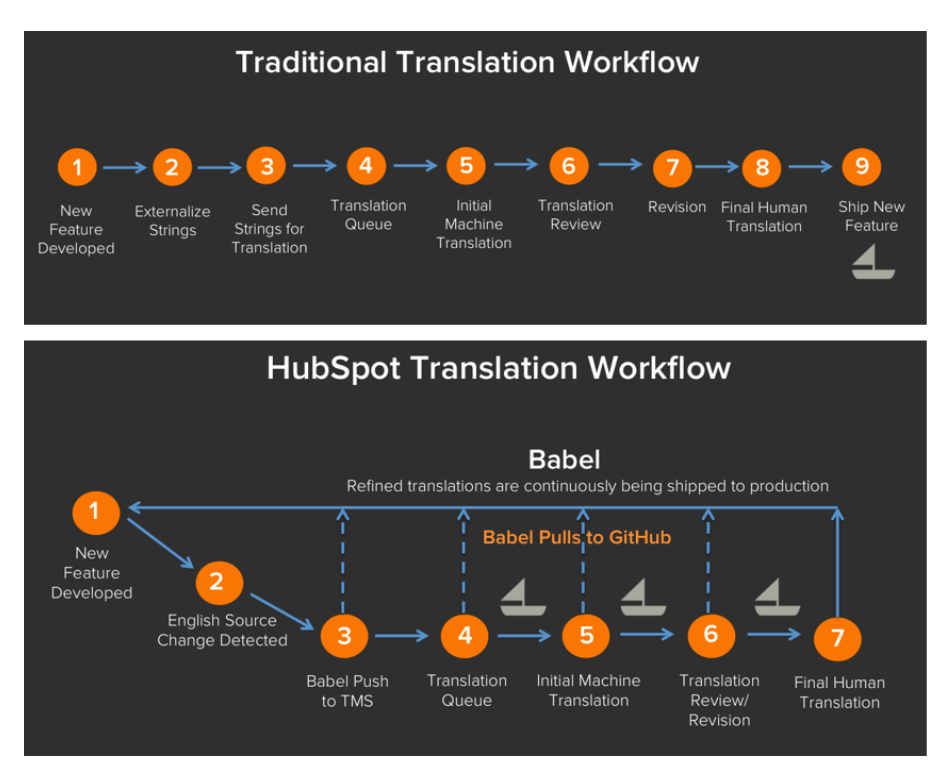 Traditional Translation Workflow

1 New Feature Developed
2 Externalize Strings
3 Send Strings for Translation
4 Translation Queue
5 Initial Machine Translation
6 Translation Review
7 Revision
8 Final Human Translation
9 Ship New Feature

HubSpot Translation Workflow

Babel
Refined translations are continuously being shipped to production

Babel Pulls to GitHub

1 New Feature Developed
2 English Source Change Detected
3 Babel Push to TMS
4 Translation Queue
5 Initial Machine Translation
6 Translation Review/ Revision
7 Final Human Translation